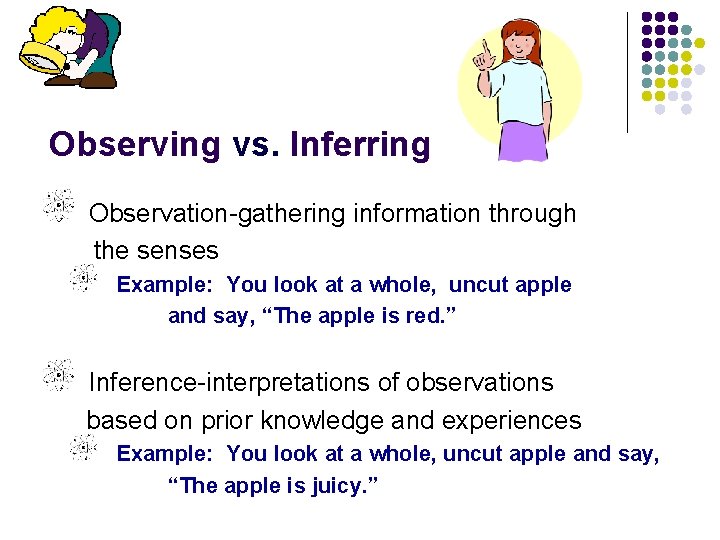 Observing vs. Inferring

Observation-gathering information through the senses

Example: You look at a whole, uncut apple and say, “The apple is red.”

Inference-interpretations of observations based on prior knowledge and experiences

Example: You look at a whole, uncut apple and say, “The apple is juicy.”